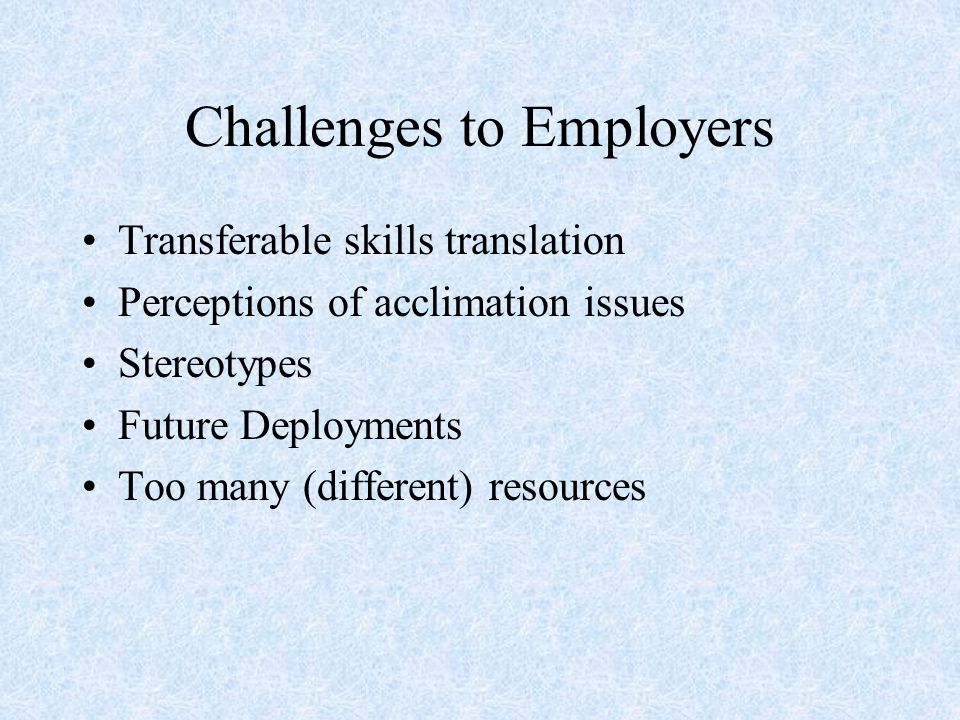 Challenges to Employers

• Transferable skills translation
• Perceptions of acclimation issues
• Stereotypes
• Future Deployments
• Too many (different) resources